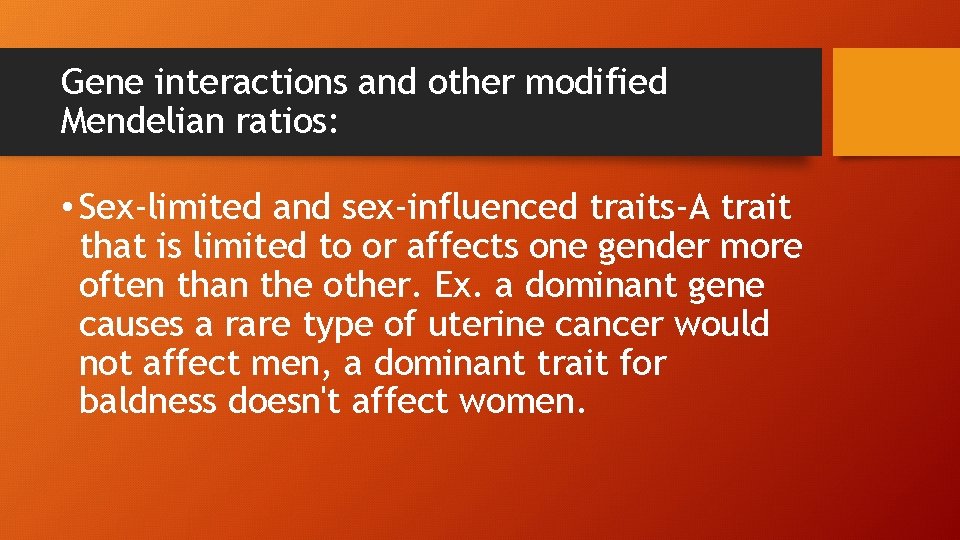 Gene interactions and other modified Mendelian ratios:

• Sex-limited and sex-influenced traits-A trait that is limited to or affects one gender more often than the other. Ex. a dominant gene causes a rare type of uterine cancer would not affect men, a dominant trait for baldness doesn't affect women.